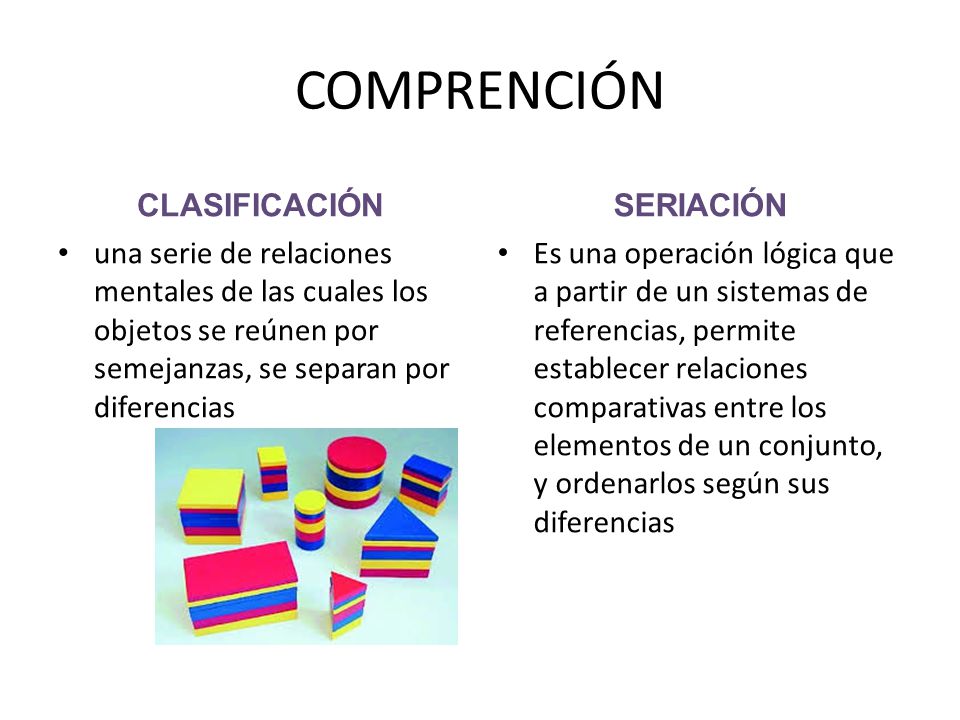 COMPRENCIÓN

CLASIFICACIÓN

• una serie de relaciones mentales de las cuales los objetos se reúnen por semejanzas, se separan por diferencias

SERIACIÓN

• Es una operación lógica que a partir de un sistemas de referencias, permite establecer relaciones comparativas entre los elementos de un conjunto, y ordenarlos según sus diferencias